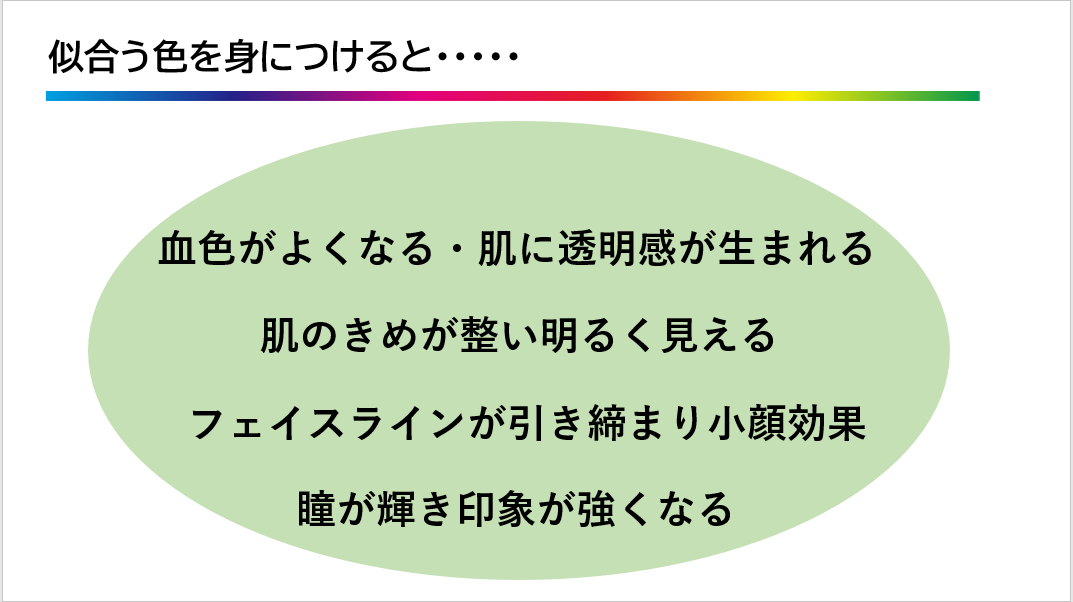 似合う色を身につけると・・・・・

血色がよくなる・肌に透明感が生まれる

肌のきめが整い明るく見える

フェイスラインが引き締まり小顔効果

瞳が輝き印象が強くなる